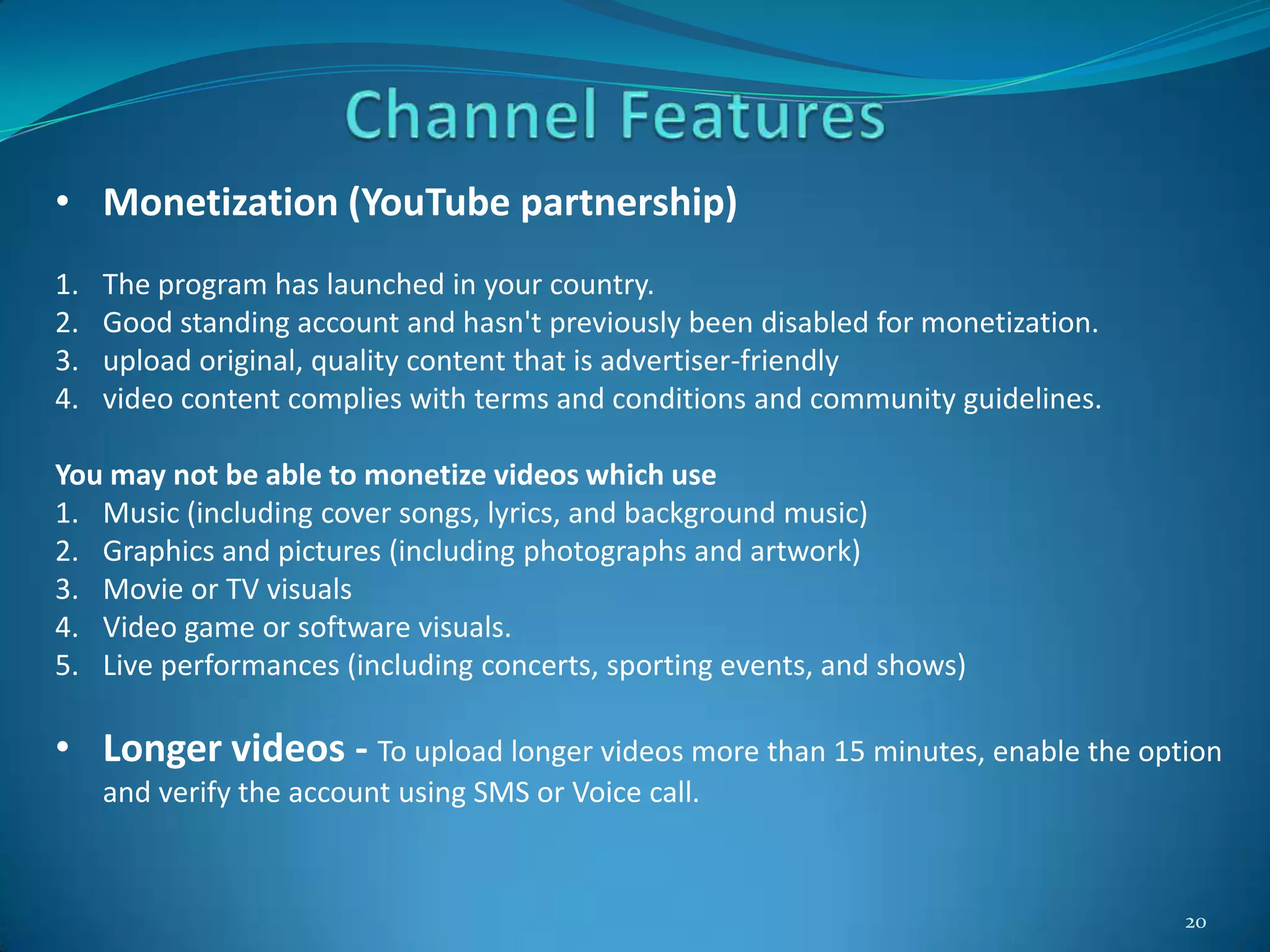 Channel Features

• Monetization (YouTube partnership)

1. The program has launched in your country.
2. Good standing account and hasn't previously been disabled for monetization.
3. upload original, quality content that is advertiser-friendly
4. video content complies with terms and conditions and community guidelines.

You may not be able to monetize videos which use
1. Music (including cover songs, lyrics, and background music)
2. Graphics and pictures (including photographs and artwork)
3. Movie or TV visuals
4. Video game or software visuals.
5. Live performances (including concerts, sporting events, and shows)

• Longer videos - To upload longer videos more than 15 minutes, enable the option and verify the account using SMS or Voice call.

20